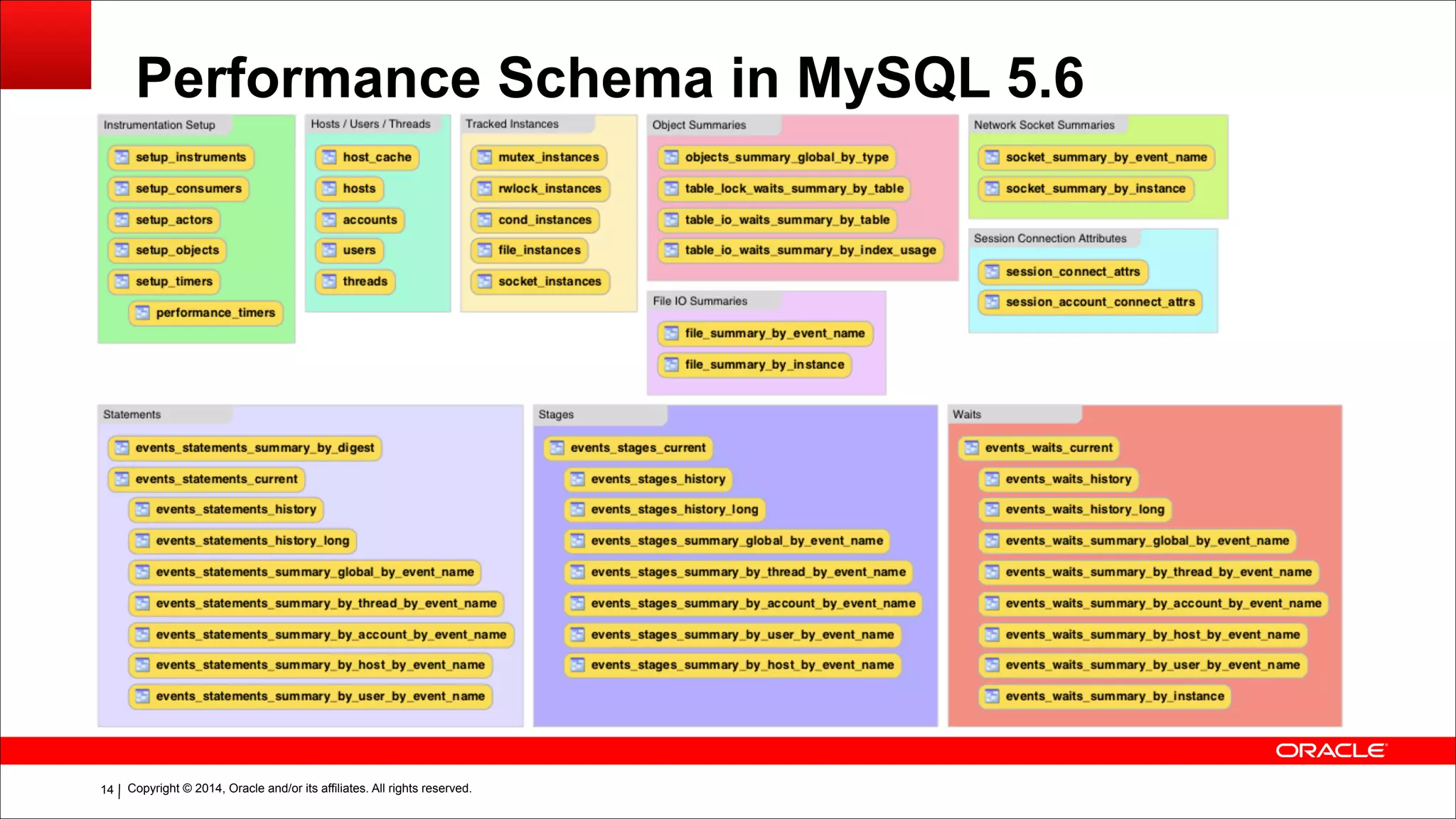 Performance Schema in MySQL 5.6

Instrumentation Setup
setup_instruments
setup_consumers
setup_actors
setup_objects
setup_timers
performance_timers

Hosts / Users / Threads
host_cache
hosts
accounts
users
threads

Tracked Instances
mutex_instances
rwlock_instances
cond_instances
file_instances
socket_instances

Object Summaries
objects_summary_global_by_type
table_lock_waits_summary_by_table
table_io_waits_summary_by_table
table_io_waits_summary_by_index_usage

File IO Summaries
file_summary_by_event_name
file_summary_by_instance

Network Socket Summaries
socket_summary_by_event_name
socket_summary_by_instance

Session Connection Attributes
session_connect_attrs
session_account_connect_attrs

Statements
events_statements_summary_by_digest
events_statements_current
events_statements_history
events_statements_history_long
events_statements_summary_global_by_event_name
events_statements_summary_by_thread_by_event_name
events_statements_summary_by_account_by_event_name
events_statements_summary_by_host_by_event_name
events_statements_summary_by_user_by_event_name

Stages
events_stages_current
events_stages_history
events_stages_history_long
events_stages_summary_global_by_event_name
events_stages_summary_by_thread_by_event_name
events_stages_summary_by_account_by_event_name
events_stages_summary_by_user_by_event_name
events_stages_summary_by_host_by_event_name

Waits
events_waits_current
events_waits_history
events_waits_history_long
events_waits_summary_global_by_event_name
events_waits_summary_by_thread_by_event_name
events_waits_summary_by_account_by_event_name
events_waits_summary_by_host_by_event_name
events_waits_summary_by_user_by_event_name
events_waits_summary_by_instance

ORACLE

14 | Copyright © 2014, Oracle and/or its affiliates. All rights reserved.